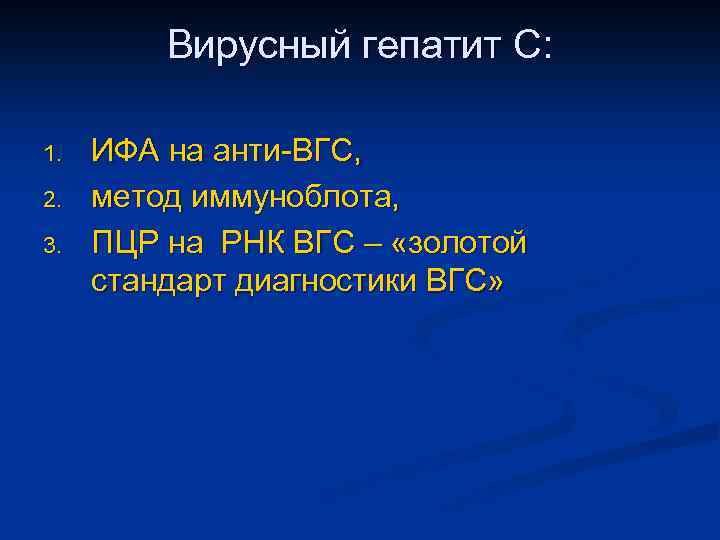 Вирусный гепатит С:

1. ИФА на анти-ВГС,
2. метод иммуноблота,
3. ПЦР на РНК ВГС – «золотой стандарт диагностики ВГС»